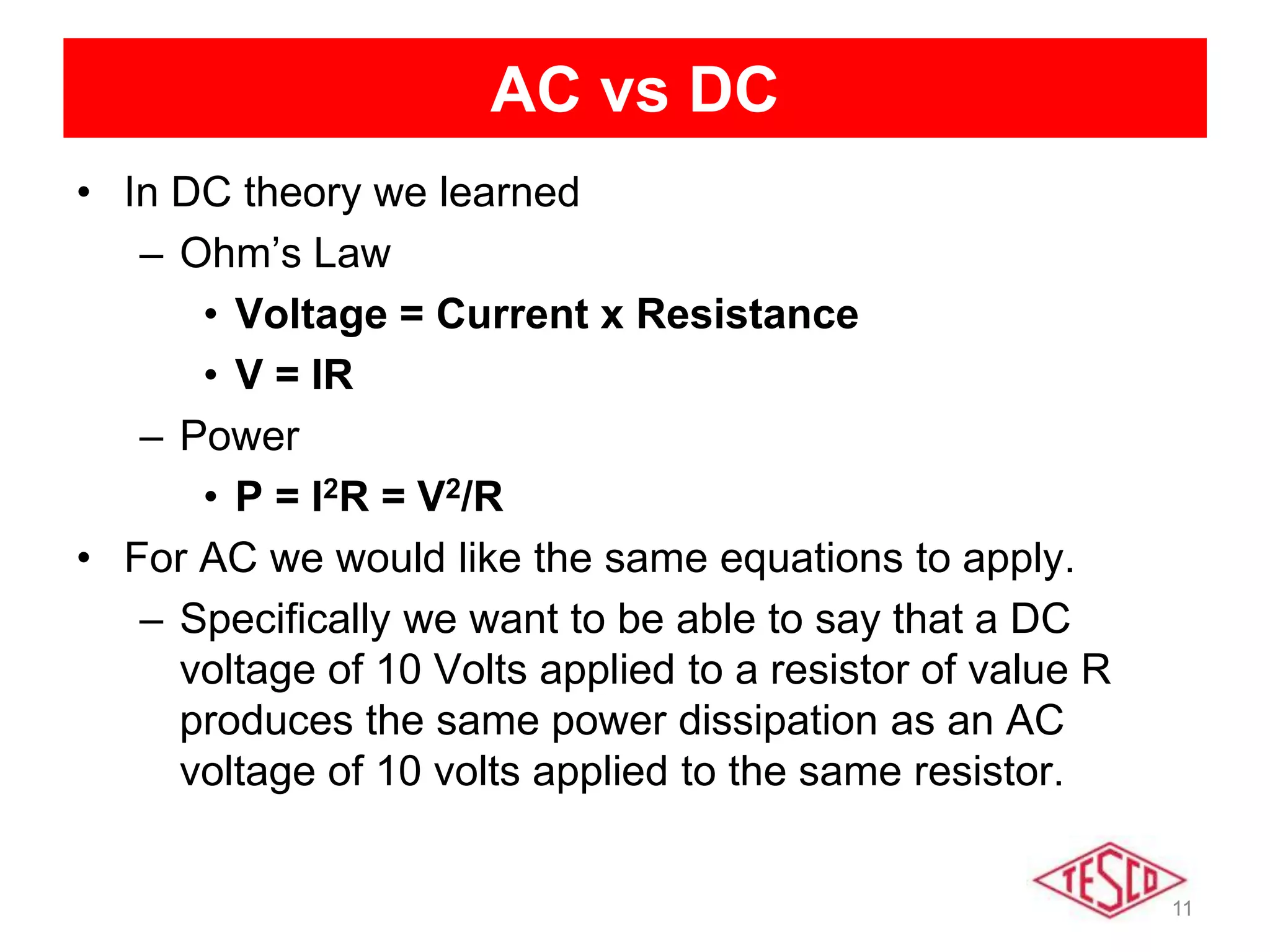 AC vs DC

• In DC theory we learned
– Ohm's Law
• Voltage = Current x Resistance
• V = IR
– Power
• $P = I^2R = V^2/R$
• For AC we would like the same equations to apply.
– Specifically we want to be able to say that a DC voltage of 10 Volts applied to a resistor of value R produces the same power dissipation as an AC voltage of 10 volts applied to the same resistor.

TESCO

11